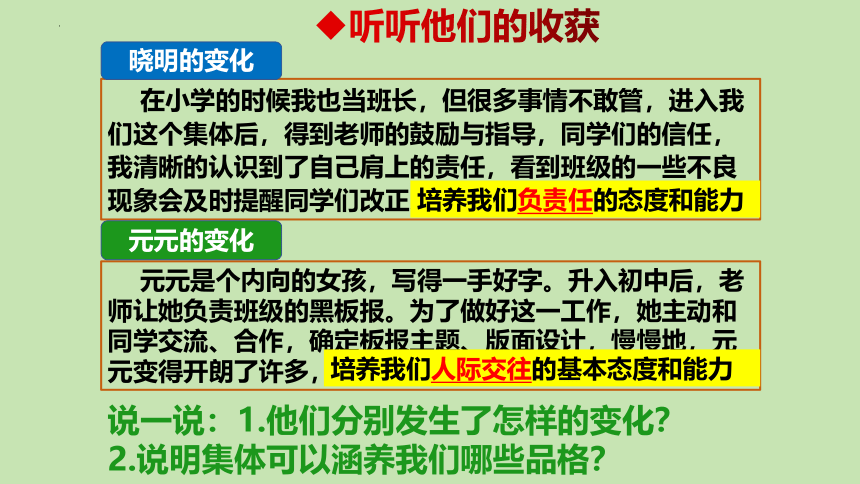 ◆听听他们的收获

晓明的变化

在小学的时候我也当班长，但很多事情不敢管，进入我们这个集体后，得到老师的鼓励与指导，同学们的信任，我清晰的认识到了自己肩上的责任，看到班级的一些不良现象会及时提醒同学们改正 培养我们负责任的态度和能力

元元的变化

元元是个内向的女孩，写得一手好字。升入初中后，老师让她负责班级的黑板报。为了做好这一工作，她主动和同学交流、合作，确定板报主题、版面设计，慢慢地，元元变得开朗了许多，培养我们人际交往的基本态度和能力

说一说：1.他们分别发生了怎样的变化？
2.说明集体可以涵养我们哪些品格？